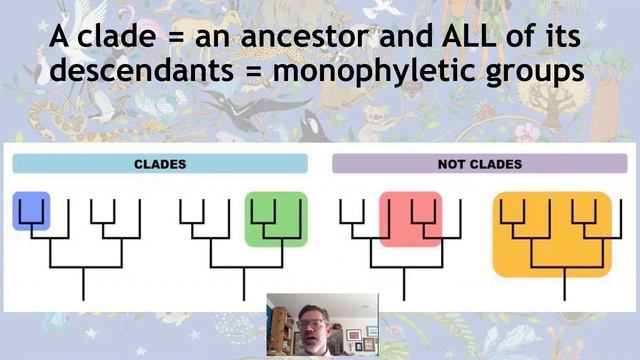 A clade = an ancestor and ALL of its descendants = monophyletic groups

CLADES

NOT CLADES